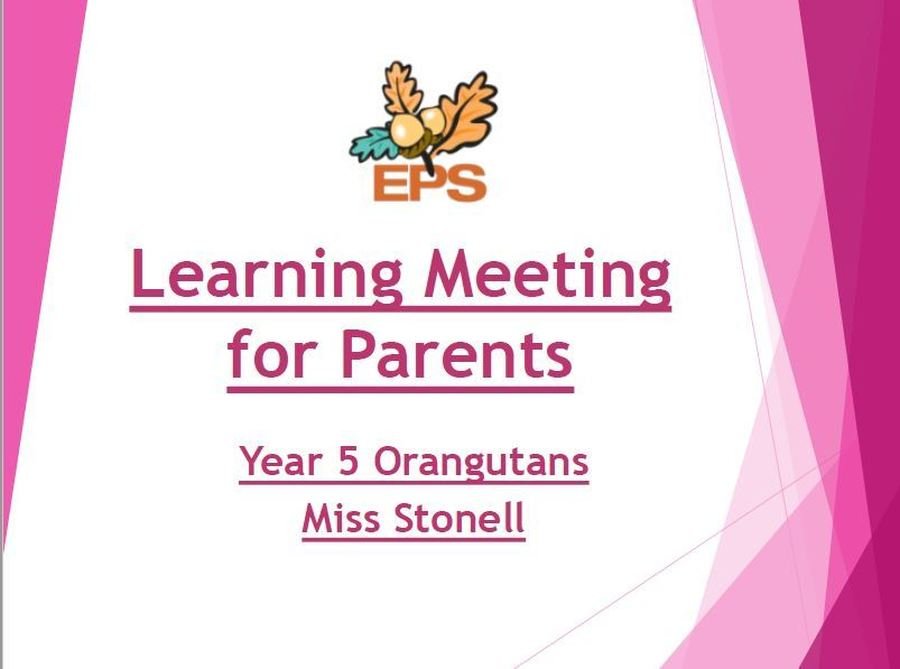 EPS

Learning Meeting for Parents

Year 5 Orangutans
Miss Stonell